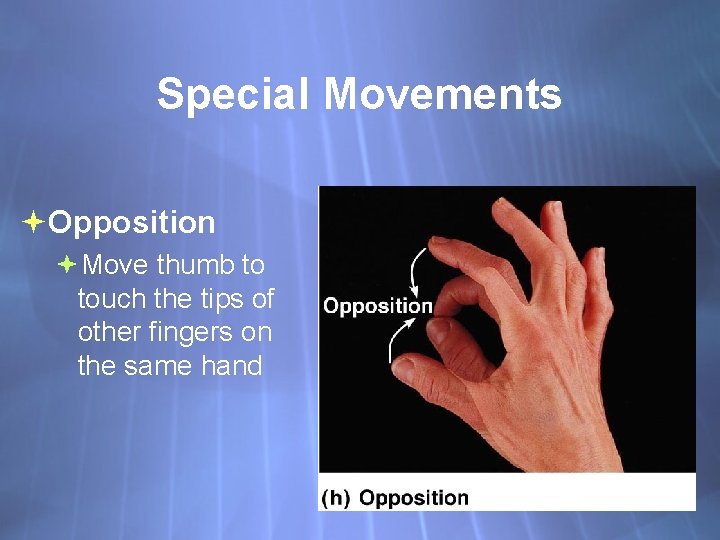 Special Movements

Opposition

Move thumb to touch the tips of other fingers on the same hand

Opposition

(h) Opposition